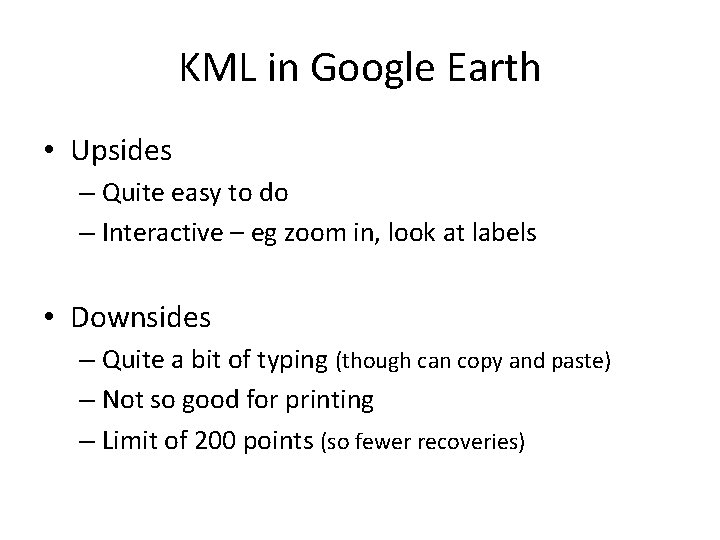 KML in Google Earth

• Upsides
– Quite easy to do
– Interactive – eg zoom in, look at labels

• Downsides
– Quite a bit of typing (though can copy and paste)
– Not so good for printing
– Limit of 200 points (so fewer recoveries)